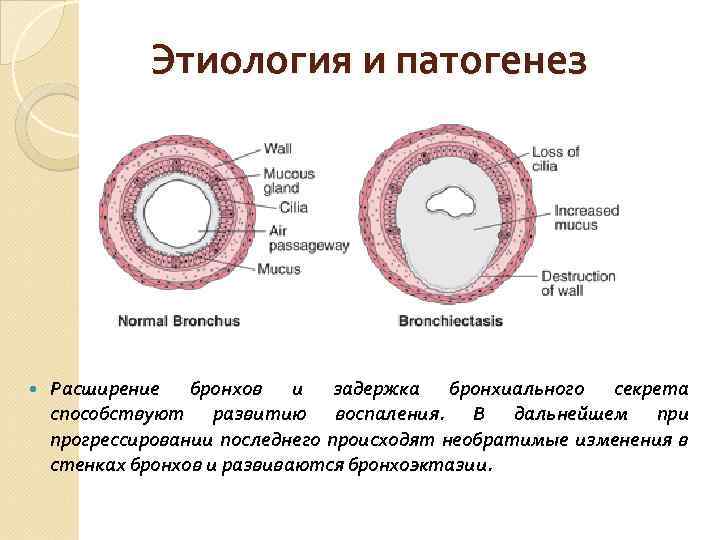 Этиология и патогенез

Wall
Mucous gland
Cilia
Air passageway
Mucus

Normal Bronchus

Loss of cilia
Increased mucus
Destruction of wall

Bronchiectasis

Расширение бронхов и задержка бронхиального секрета способствуют развитию воспаления. В дальнейшем при прогрессировании последнего происходят необратимые изменения в стенках бронхов и развиваются бронхоэктазии.